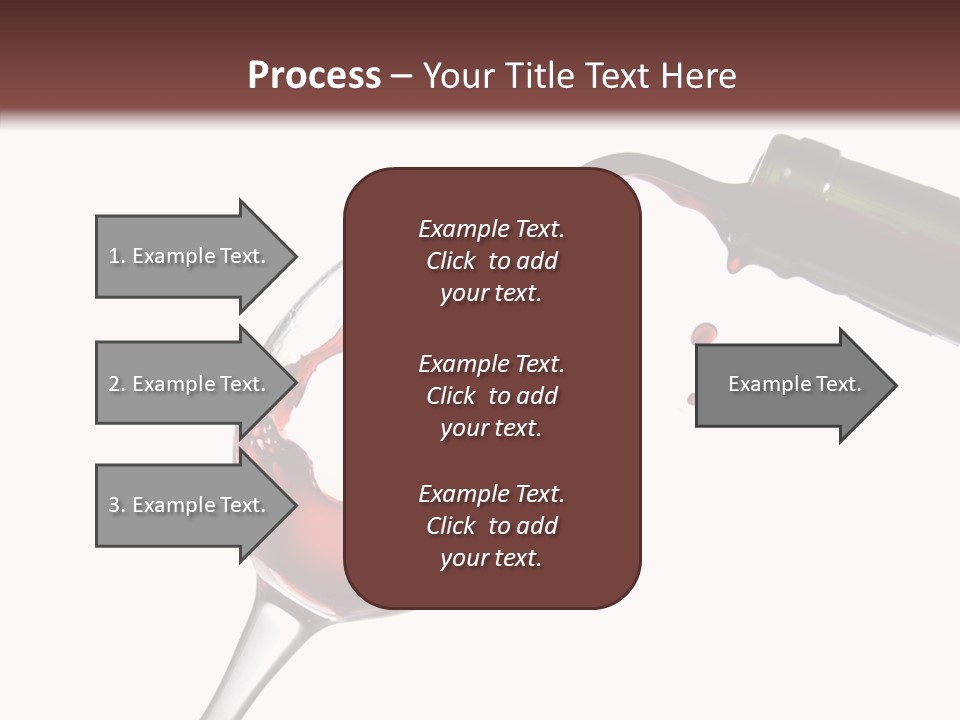 Process – Your Title Text Here

1. Example Text.

2. Example Text.

3. Example Text.

Example Text. Click to add your text.

Example Text. Click to add your text.

Example Text. Click to add your text.

Example Text.